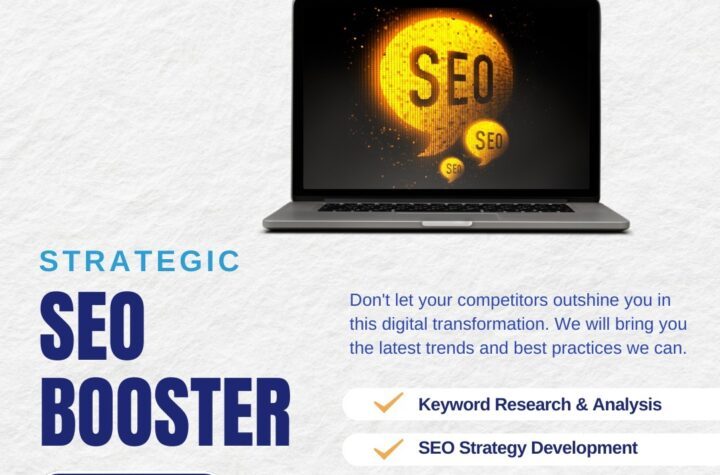 SEO

SEO

SEO

STRATEGIC

SEO BOOSTER

Don't let your competitors outshine you in this digital transformation. We will bring you the latest trends and best practices we can.

Keyword Research & Analysis

SEO Strategy Development